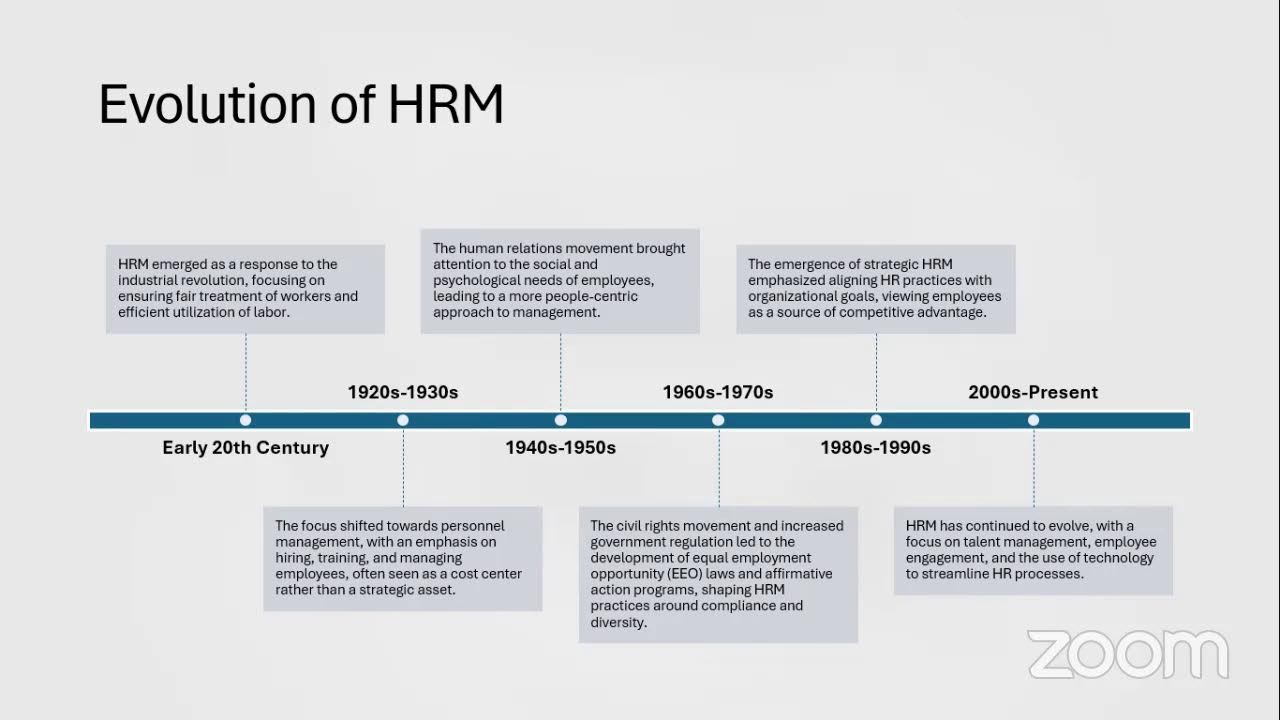 Evolution of HRM

HRM emerged as a response to the industrial revolution, focusing on ensuring fair treatment of workers and efficient utilization of labor.

Early 20th Century

1920s-1930s

The focus shifted towards personnel management, with an emphasis on hiring, training, and managing employees, often seen as a cost center rather than a strategic asset.

The human relations movement brought attention to the social and psychological needs of employees, leading to a more people-centric approach to management.

1940s-1950s

1960s-1970s

The civil rights movement and increased government regulation led to the development of equal employment opportunity (EEO) laws and affirmative action programs, shaping HRM practices around compliance and diversity.

The emergence of strategic HRM emphasized aligning HR practices with organizational goals, viewing employees as a source of competitive advantage.

1980s-1990s

2000s-Present

HRM has continued to evolve, with a focus on talent management, employee engagement, and the use of technology to streamline HR processes.

zoom